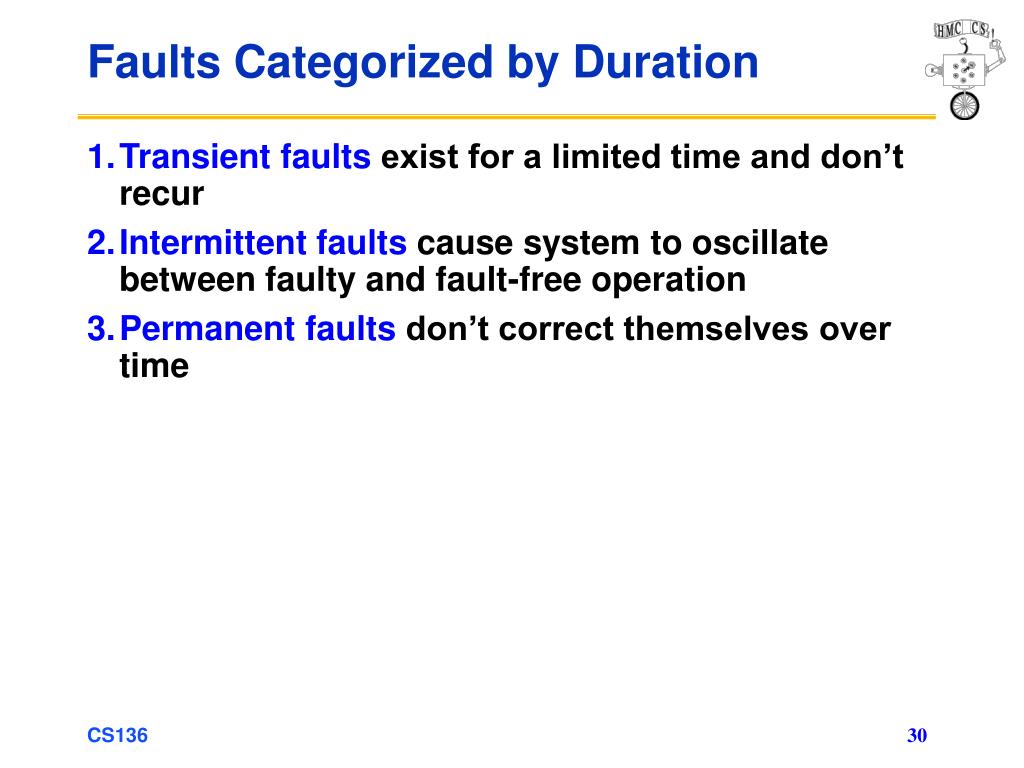 Faults Categorized by Duration

HMC CS

1. Transient faults exist for a limited time and don’t recur

2. Intermittent faults cause system to oscillate between faulty and fault-free operation

3. Permanent faults don’t correct themselves over time

CS136

30